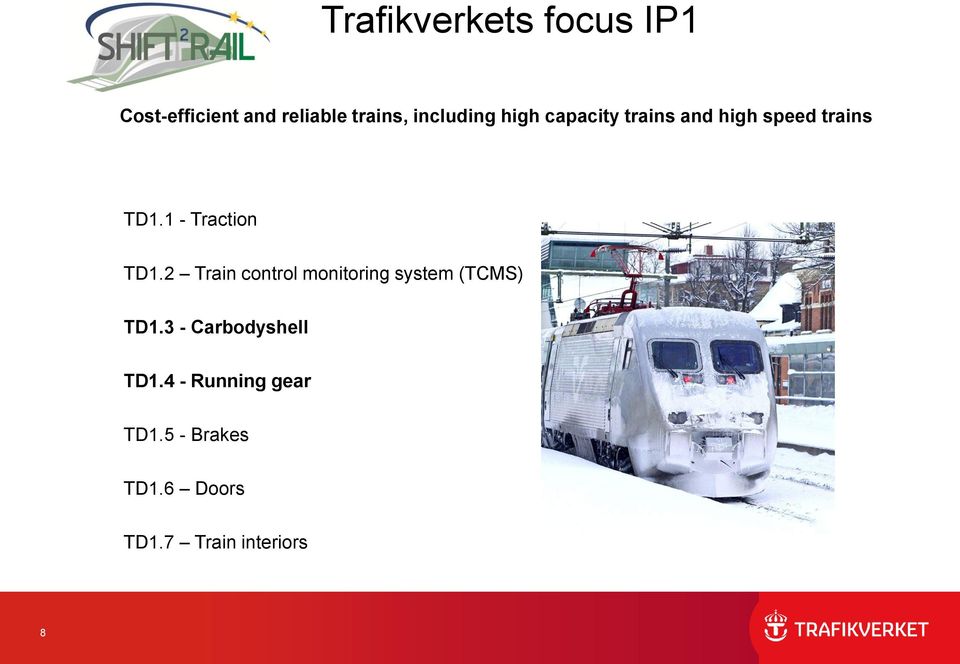 SHIFT²RAIL

Trafikverkets focus IP1

Cost-efficient and reliable trains, including high capacity trains and high speed trains

TD1.1 - Traction

TD1.2 – Train control monitoring system (TCMS)

TD1.3 - Carbodyshell

TD1.4 - Running gear

TD1.5 - Brakes

TD1.6 – Doors

TD1.7 – Train interiors

8

TRAFIKVERKET